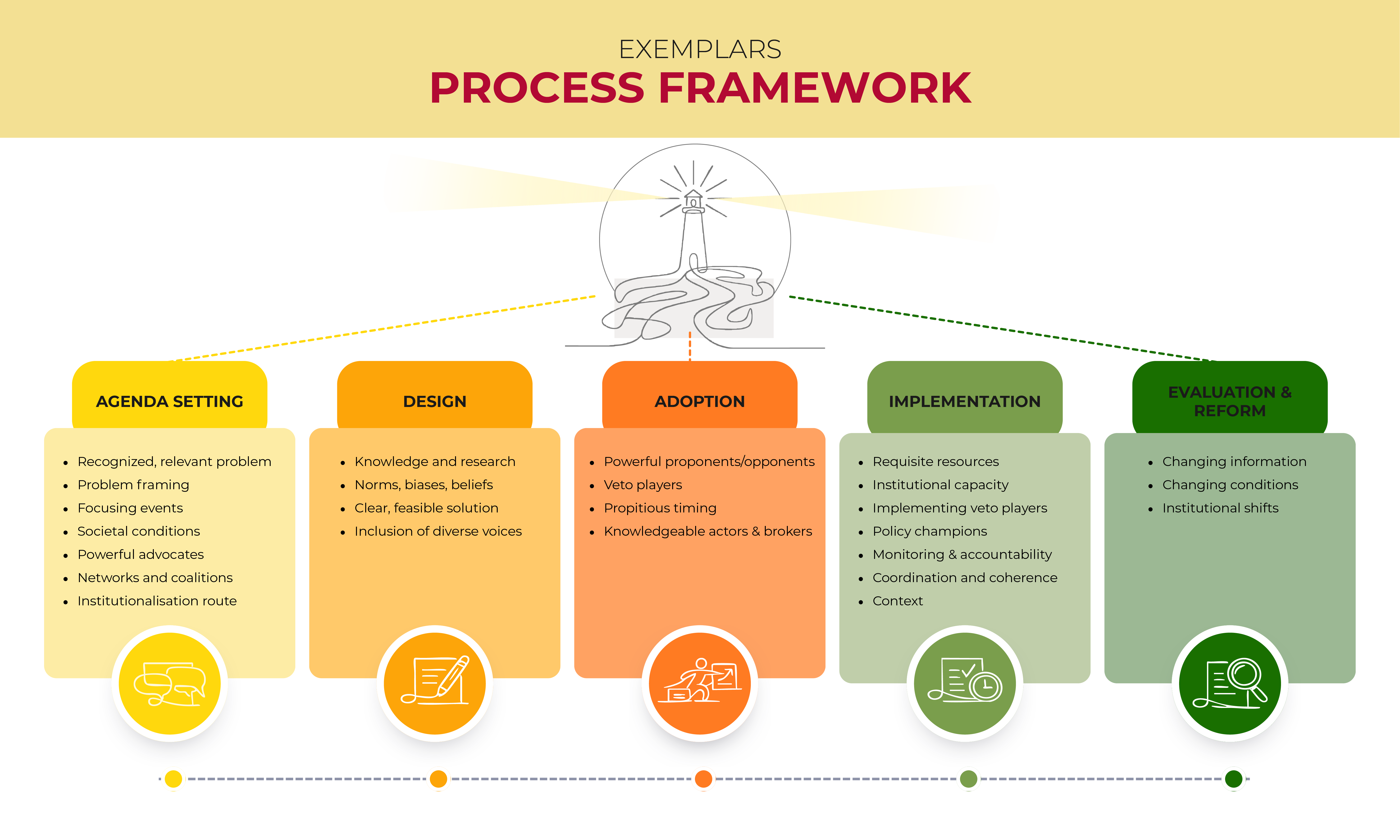 EXEMPLARS
PROCESS FRAMEWORK

AGENDA SETTING

- Recognized, relevant problem
- Problem framing
- Focusing events
- Societal conditions
- Powerful advocates
- Networks and coalitions
- Institutionalisation route

DESIGN

- Knowledge and research
- Norms, biases, beliefs
- Clear, feasible solution
- Inclusion of diverse voices

ADOPTION

- Powerful proponents/opponents
- Veto players
- Propitious timing
- Knowledgeable actors & brokers

IMPLEMENTATION

- Requisite resources
- Institutional capacity
- Implementing veto players
- Policy champions
- Monitoring & accountability
- Coordination and coherence
- Context

EVALUATION & REFORM

- Changing information
- Changing conditions
- Institutional shifts